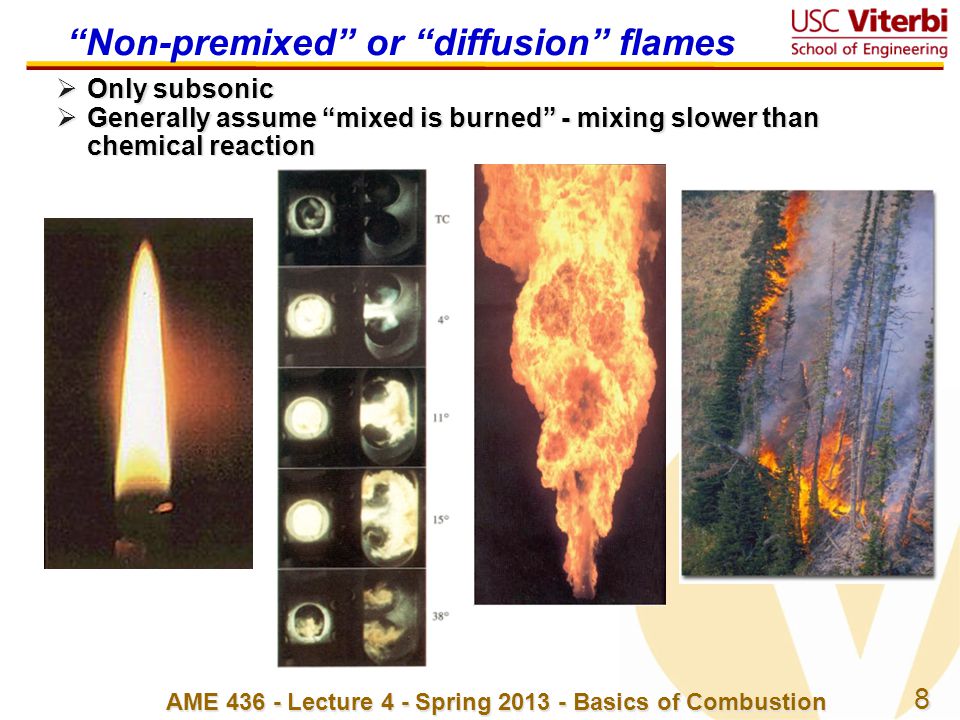 “Non-premixed” or “diffusion” flames

USC Viterbi
School of Engineering

➢ Only subsonic
➢ Generally assume “mixed is burned” - mixing slower than chemical reaction

TC
4°
11°
15°
38°

AME 436 - Lecture 4 - Spring 2013 - Basics of Combustion

8